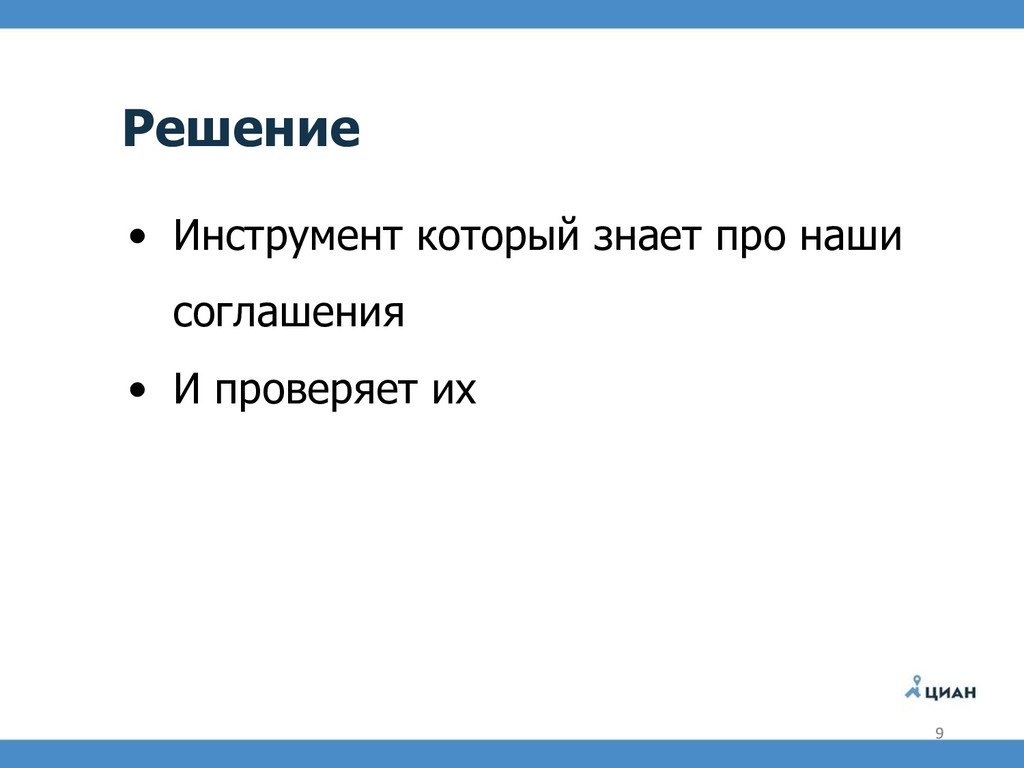 Решение

• Инструмент который знает про наши соглашения

• И проверяет их

ЦИАН

9